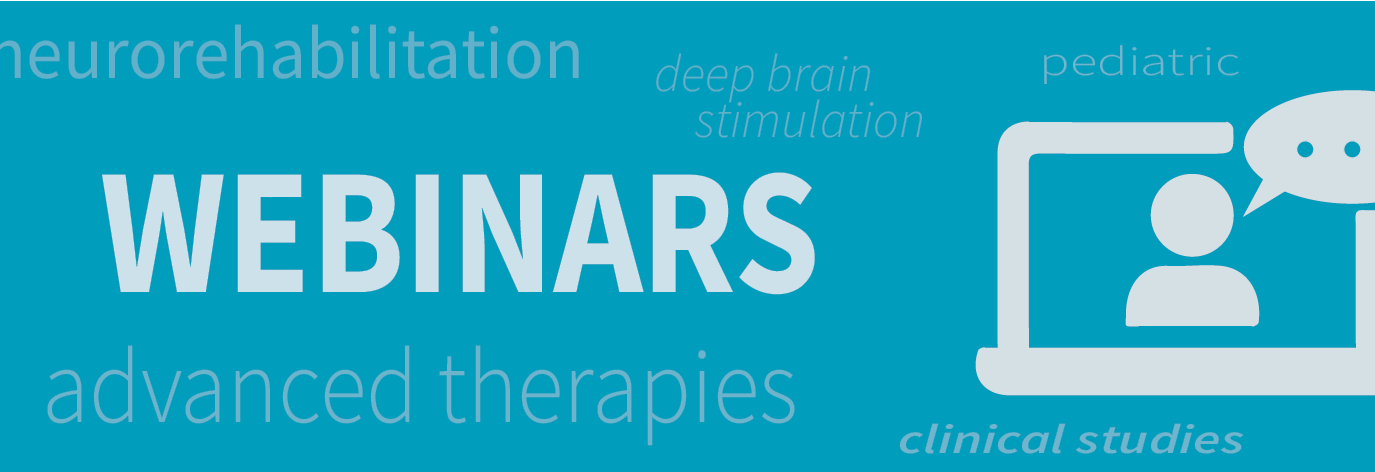 neurorehabilitation

deep brain stimulation

pediatric

WEBINARS

advanced therapies

clinical studies